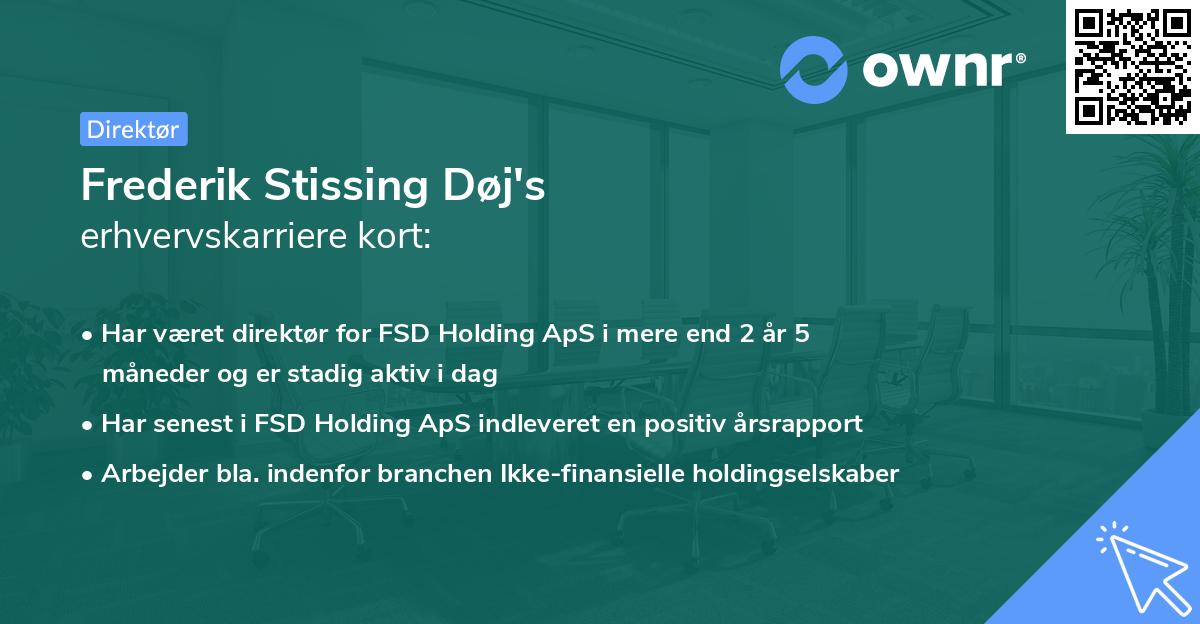 ownr®

Direktør

Frederik Stissing Døj's
erhvervskarriere kort:

• Har været direktør for FSD Holding ApS i mere end 2 år 5 måneder og er stadig aktiv i dag
• Har senest i FSD Holding ApS indleveret en positiv årsrapport
• Arbejder bla. indenfor branchen Ikke-finansielle holdingselskaber